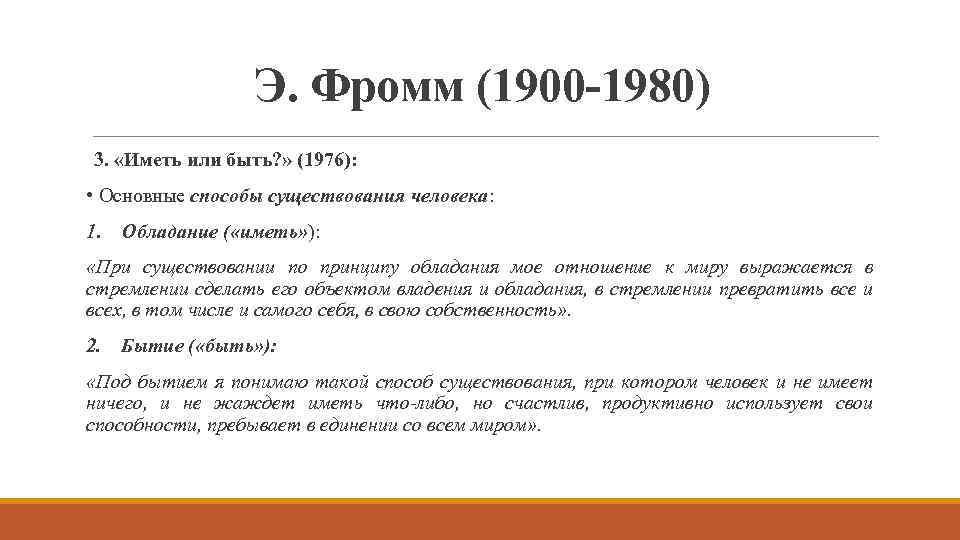 Э. Фромм (1900-1980)

3. «Иметь или быть?» (1976):

• Основные способы существования человека:

1. Обладание («иметь»):

«При существовании по принципу обладания мое отношение к миру выражается в стремлении сделать его объектом владения и обладания, в стремлении превратить все и всех, в том числе и самого себя, в свою собственность».

2. Бытие («быть»):

«Под бытием я понимаю такой способ существования, при котором человек и не имеет ничего, и не жаждет иметь что-либо, но счастлив, продуктивно использует свои способности, пребывает в единении со всем миром».